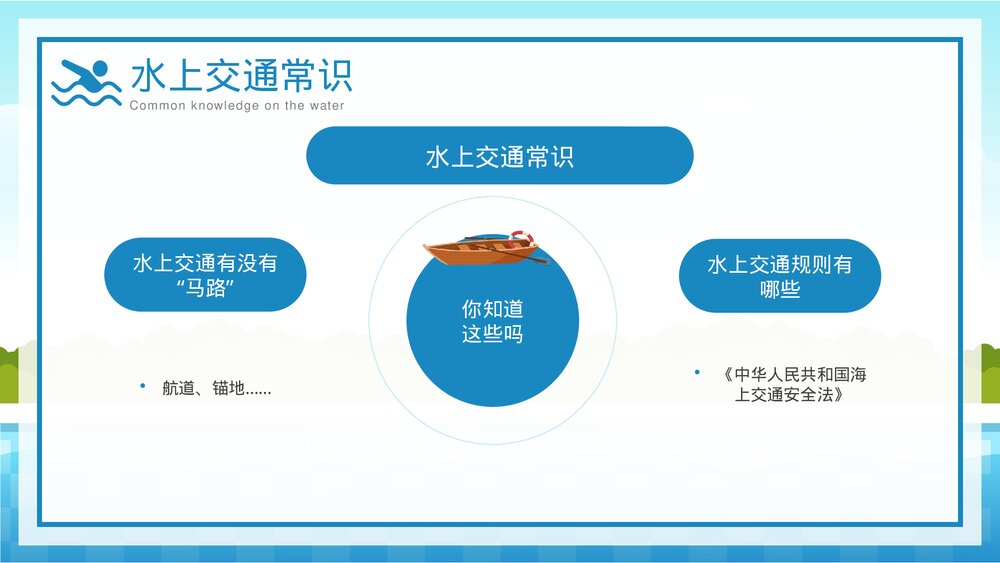 水上交通常识
Common knowledge on the water

水上交通常识

水上交通有没有“马路”

你知道这些吗

水上交通规则有哪些

• 航道、锚地……

• 《中华人民共和国海上交通安全法》